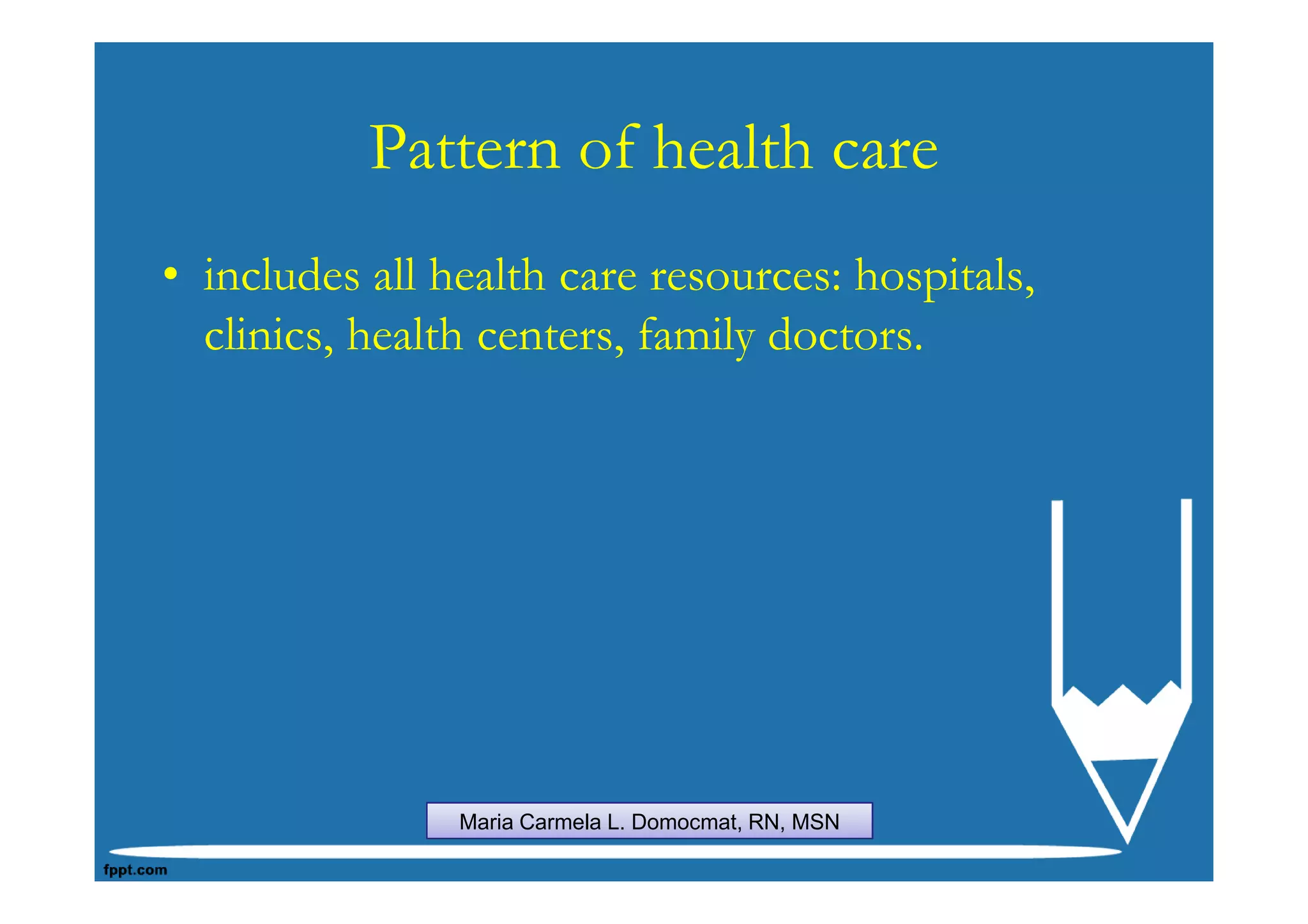 Pattern of health care

• includes all health care resources: hospitals, clinics, health centers, family doctors.

Maria Carmela L. Domocmat, RN, MSN

fppt.com